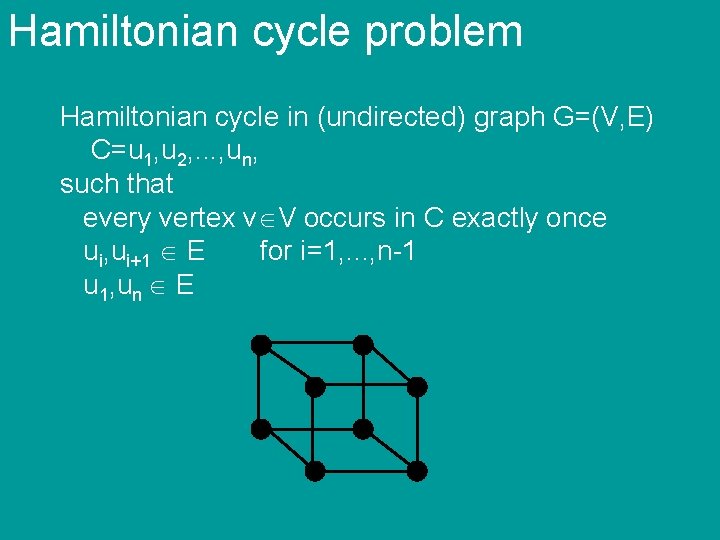 Hamiltonian cycle problem

Hamiltonian cycle in (undirected) graph G=(V,E)
$C=u_1,u_2,\ldots,u_n,$
such that
every vertex $v \in V$ occurs in C exactly once
$u_i,u_{i+1} \in E$ for $i=1,\ldots,n-1$
$u_1,u_n \in E$